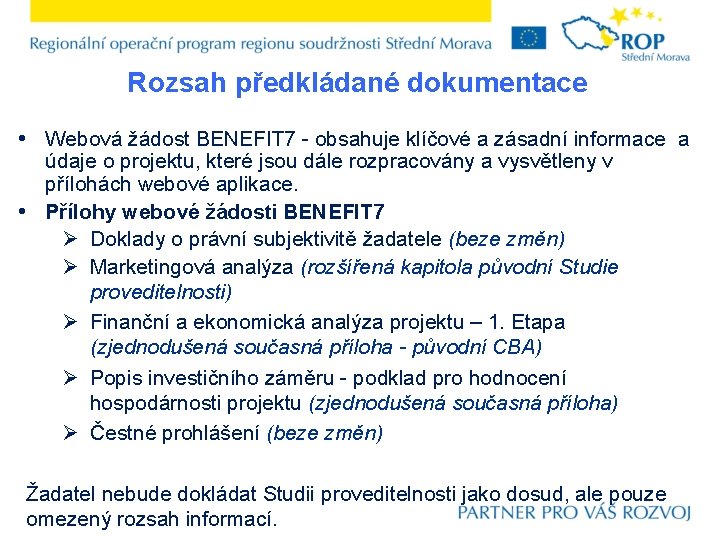 Regionální operační program regionu soudržnosti Střední Morava

ROP
Střední Morava

Rozsah předkládané dokumentace

• Webová žádost BENEFIT7 - obsahuje klíčové a zásadní informace a údaje o projektu, které jsou dále rozpracovány a vysvětleny v přílohách webové aplikace.
• Přílohy webové žádosti BENEFIT7
➢ Doklady o právní subjektivitě žadatele (beze změn)
➢ Marketingová analýza (rozšířená kapitola původní Studie proveditelnosti)
➢ Finanční a ekonomická analýza projektu – 1. Etapa (zjednodušená současná příloha - původní CBA)
➢ Popis investičního záměru - podklad pro hodnocení hospodárnosti projektu (zjednodušená současná příloha)
➢ Čestné prohlášení (beze změn)

Žadatel nebude dokládat Studii proveditelnosti jako dosud, ale pouze omezený rozsah informací.

PARTNER PRO VÁŠ ROZVOJ